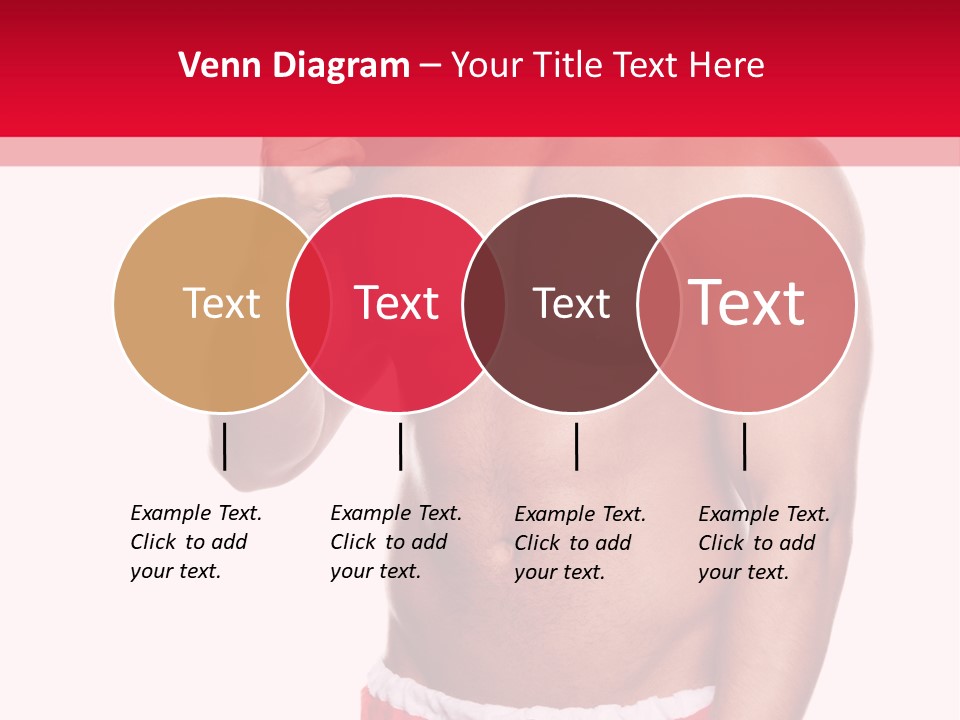 Venn Diagram – Your Title Text Here

Text

Text

Text

Text

Example Text. Click to add your text.

Example Text. Click to add your text.

Example Text. Click to add your text.

Example Text. Click to add your text.